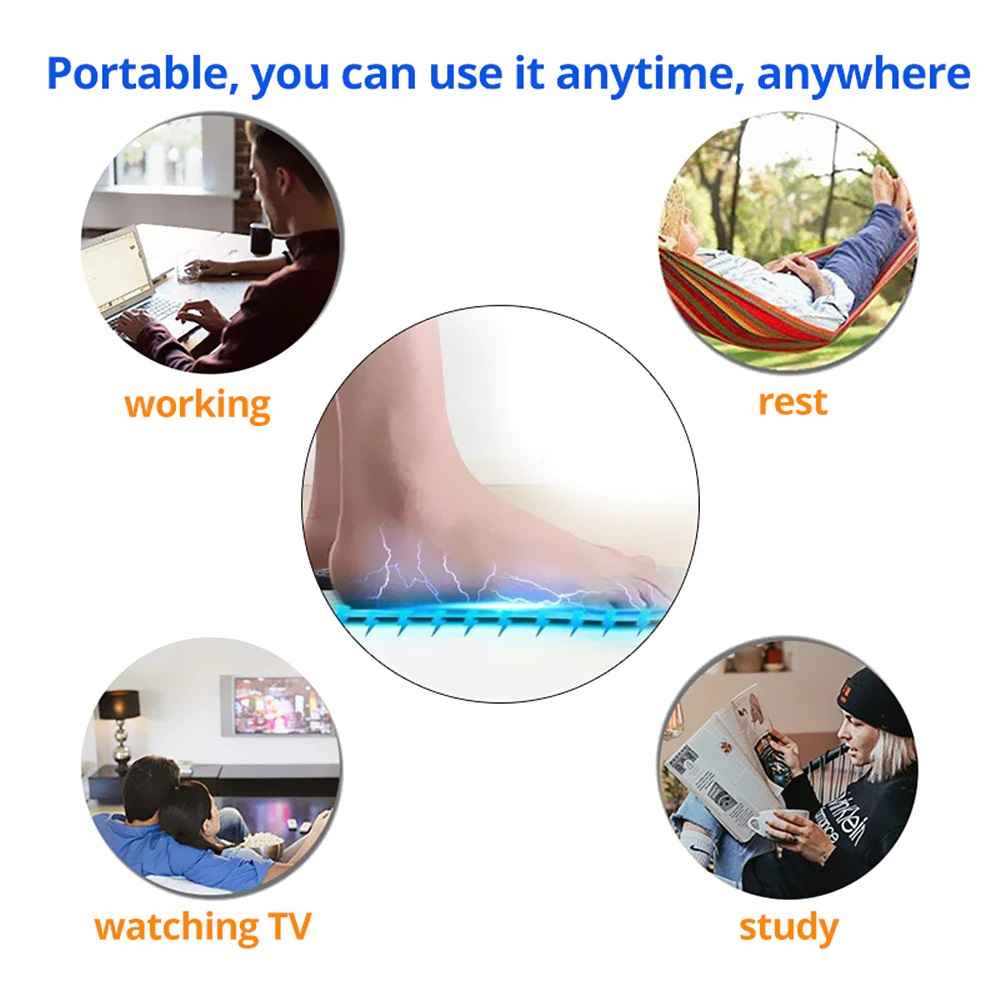 Portable, you can use it anytime, anywhere

working

rest

watching TV

study